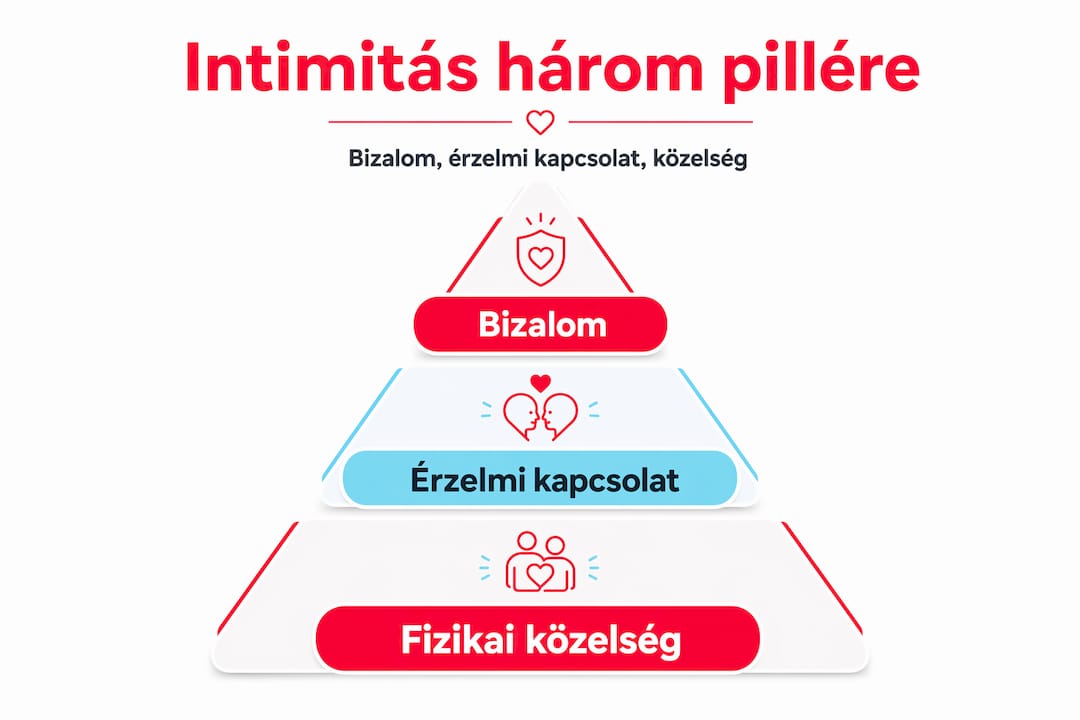 Intimitás három pillére

Bizalom, érzelmi kapcsolat, közelség

Bizalom

Érzelmi kapcsolat

Fizikai közelség